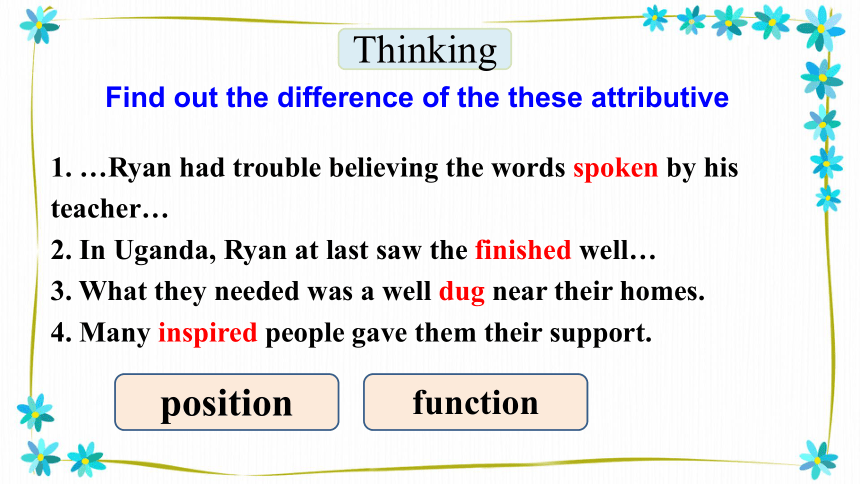 Thinking

Find out the difference of the these attributive

1. …Ryan had trouble believing the words spoken by his teacher…
2. In Uganda, Ryan at last saw the finished well…
3. What they needed was a well dug near their homes.
4. Many inspired people gave them their support.

position

function